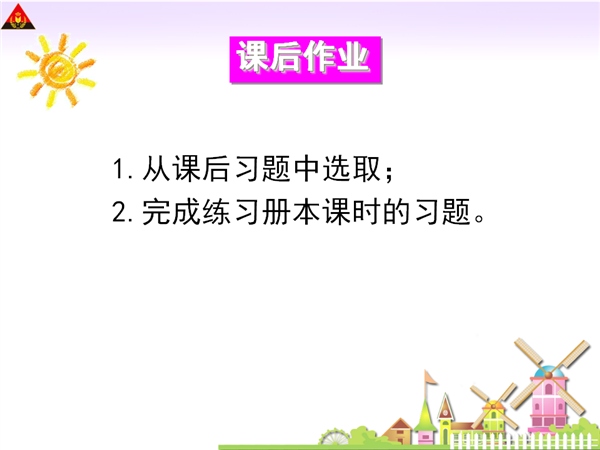 课后作业

1. 从课后习题中选取；
2. 完成练习册本课时的习题。